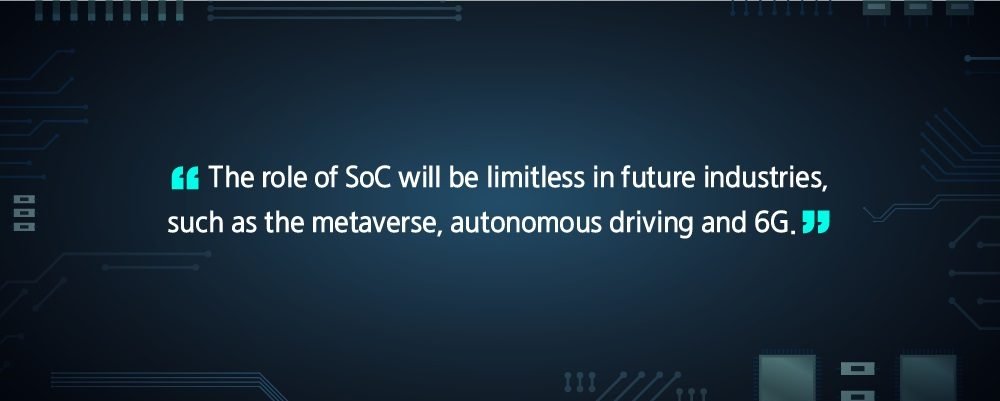 “ The role of SoC will be limitless in future industries, such as the metaverse, autonomous driving and 6G. ”